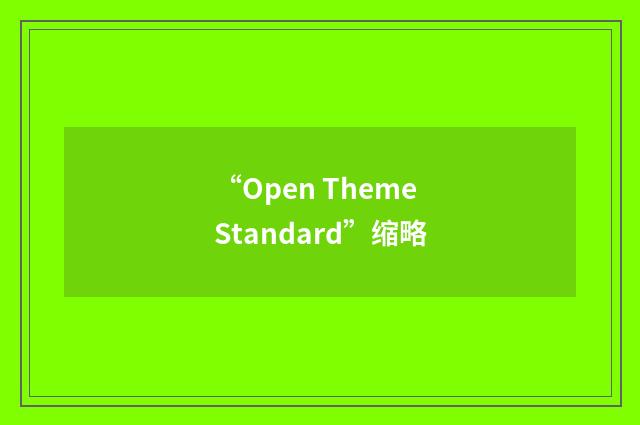 “Open Theme Standard”缩略